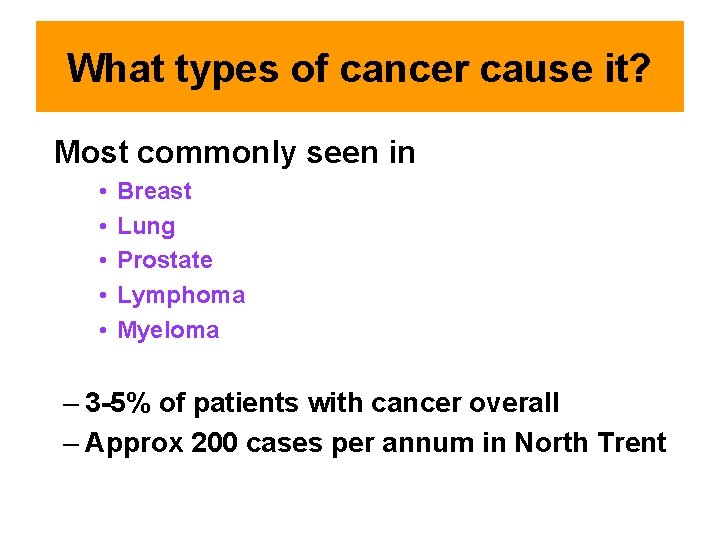 What types of cancer cause it?

Most commonly seen in

• Breast
• Lung
• Prostate
• Lymphoma
• Myeloma

– 3-5% of patients with cancer overall
– Approx 200 cases per annum in North Trent